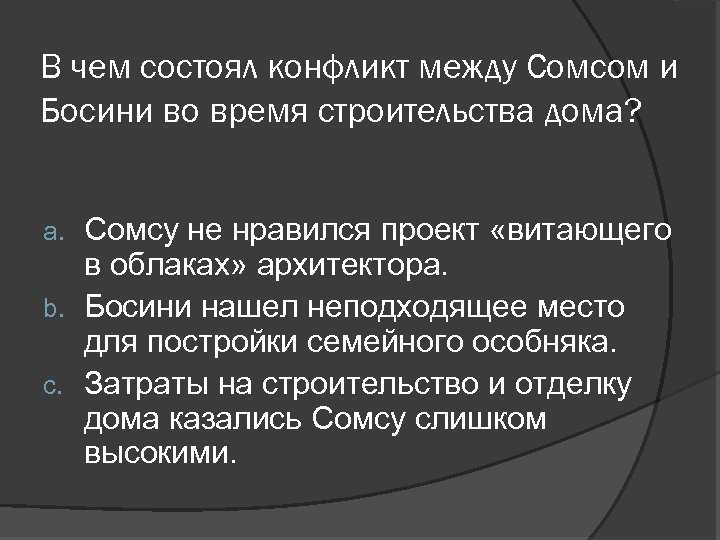 В чем состоял конфликт между Сомсом и Босини во время строительства дома?

a. Сомсу не нравился проект «витающего в облаках» архитектора.
b. Босини нашел неподходящее место для постройки семейного особняка.
c. Затраты на строительство и отделку дома казались Сомсу слишком высокими.